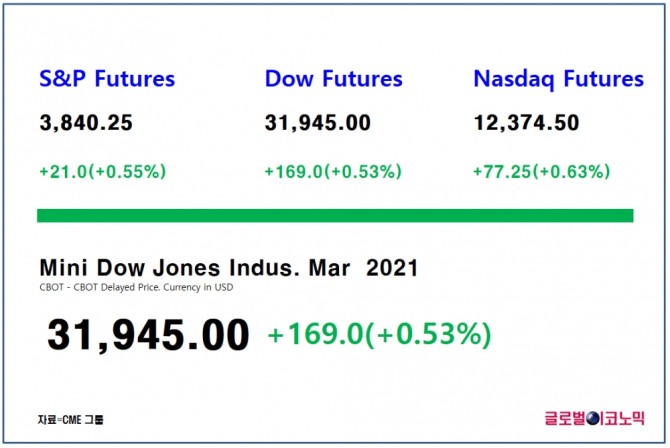 S&P Futures

3,840.25

+21.0(+0.55%)

Dow Futures

31,945.00

+169.0(+0.53%)

Nasdaq Futures

12,374.50

+77.25(+0.63%)

Mini Dow Jones Indus. Mar 2021

CBOT - CBOT Delayed Price. Currency in USD

31,945.00 +169.0(+0.53%)

자료=CME 그룹

글로벌이코노믹